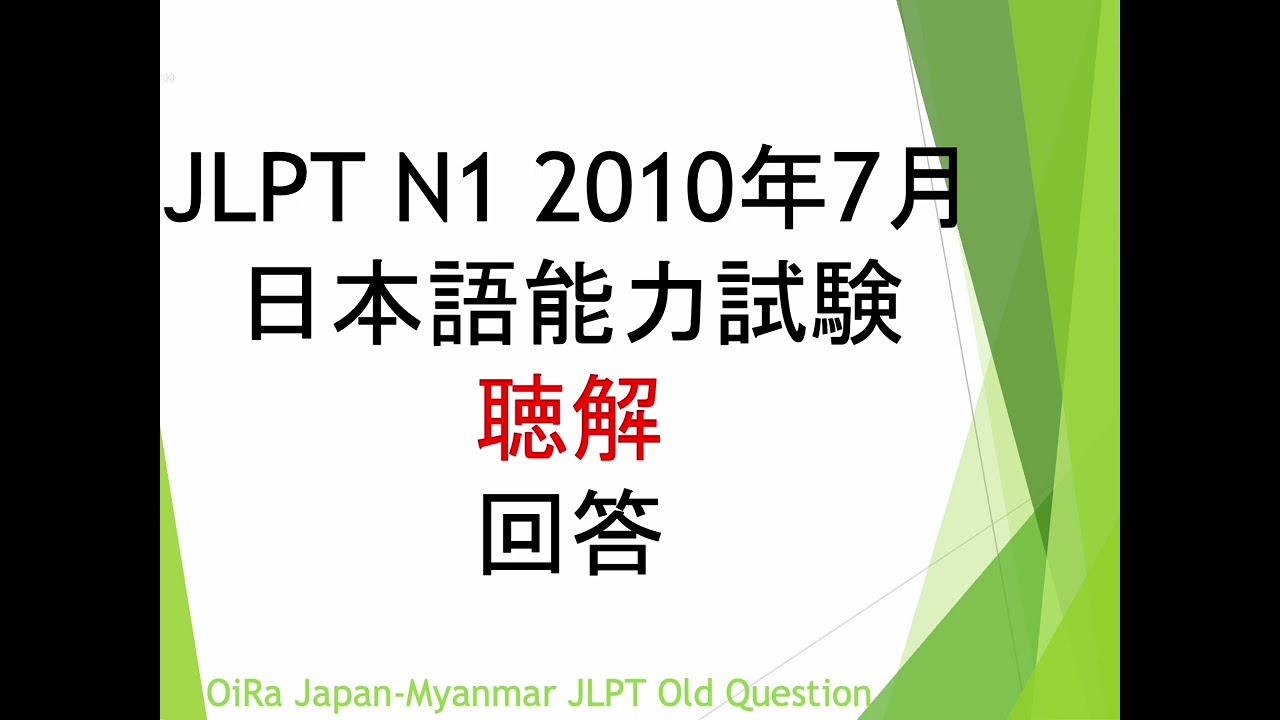 JLPT N1 2010年7月
日本語能力試験
聴解
回答

OiRa Japan-Myanmar JLPT Old Question